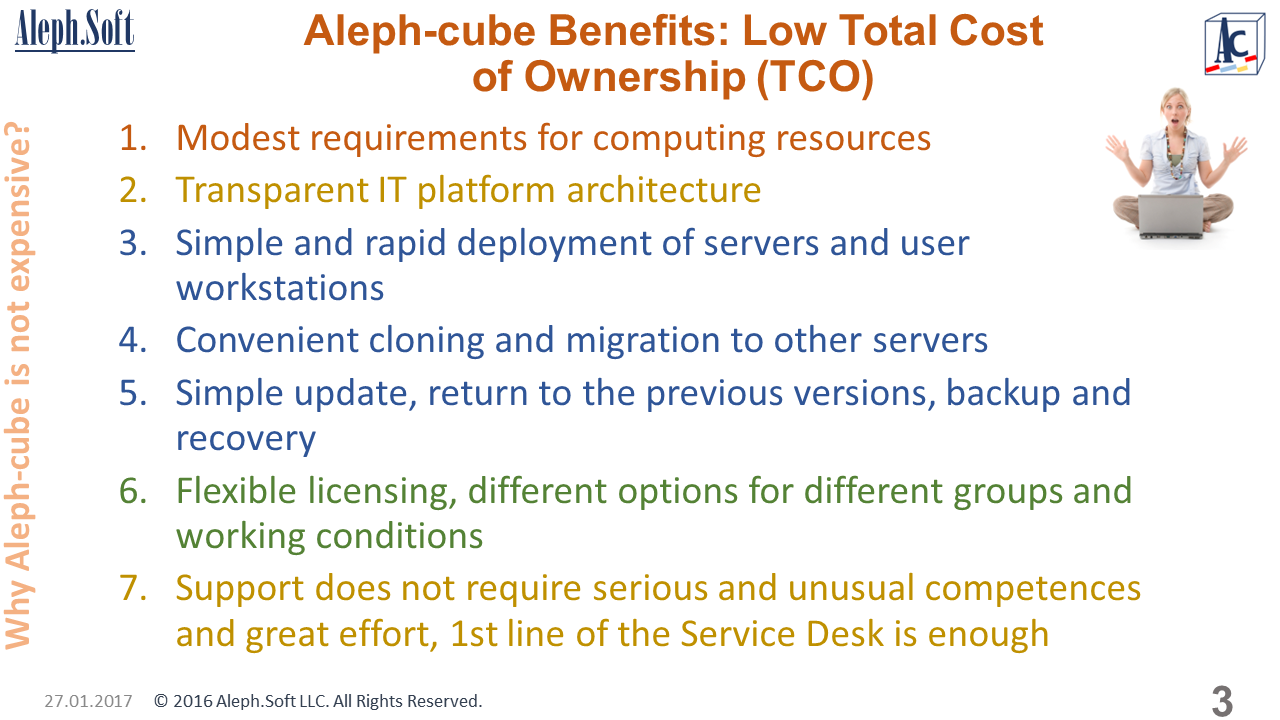 Aleph.Soft

Aleph-cube Benefits: Low Total Cost of Ownership (TCO)

AC

Why Aleph-cube is not expensive?

1. Modest requirements for computing resources
2. Transparent IT platform architecture
3. Simple and rapid deployment of servers and user workstations
4. Convenient cloning and migration to other servers
5. Simple update, return to the previous versions, backup and recovery
6. Flexible licensing, different options for different groups and working conditions
7. Support does not require serious and unusual competences and great effort, 1st line of the Service Desk is enough

27.01.2017 © 2016 Aleph.Soft LLC. All Rights Reserved.

3